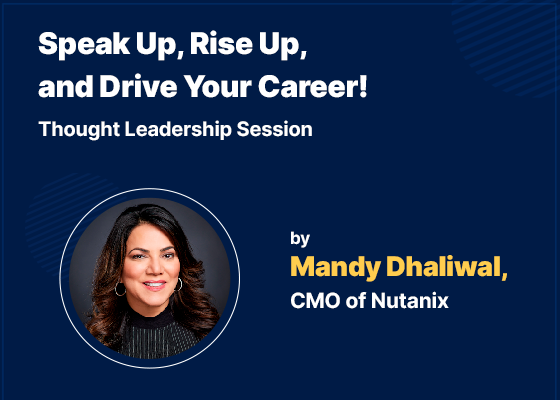 Speak Up, Rise Up, and Drive Your Career!

Thought Leadership Session

by
Mandy Dhaliwal,
CMO of Nutanix